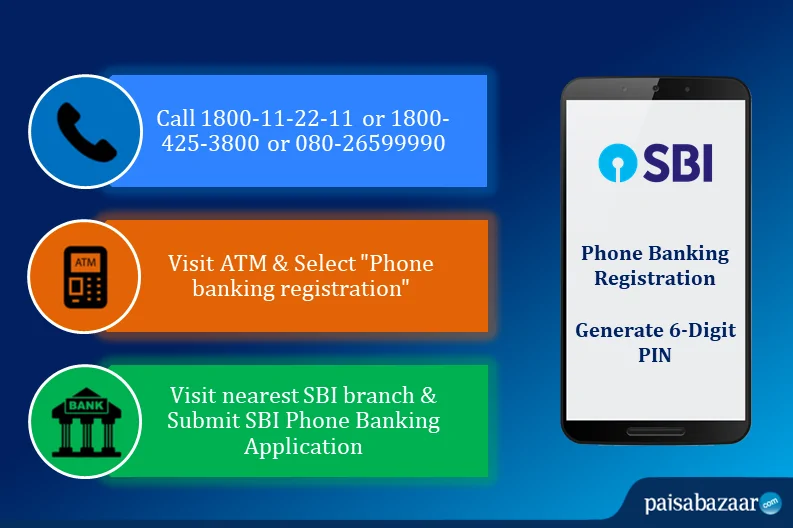 Call 1800-11-22-11 or 1800-425-3800 or 080-26599990

ATM

Visit ATM & Select "Phone banking registration"

BANK

Visit nearest SBI branch & Submit SBI Phone Banking Application

SBI

Phone Banking Registration

Generate 6-Digit PIN

paisabazaar.com